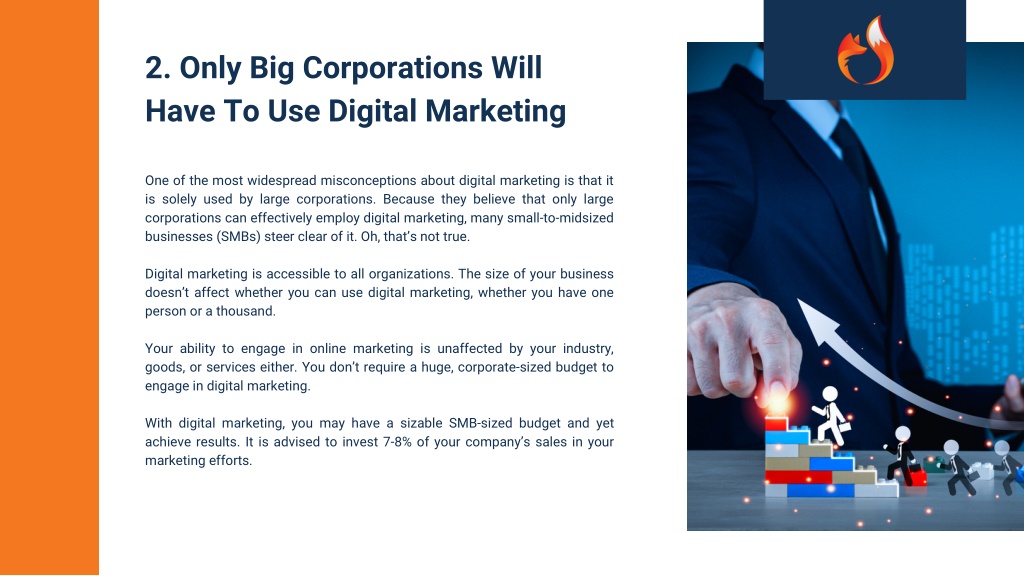 2. Only Big Corporations Will Have To Use Digital Marketing

One of the most widespread misconceptions about digital marketing is that it is solely used by large corporations. Because they believe that only large corporations can effectively employ digital marketing, many small-to-midsized businesses (SMBs) steer clear of it. Oh, that's not true.

Digital marketing is accessible to all organizations. The size of your business doesn't affect whether you can use digital marketing, whether you have one person or a thousand.

Your ability to engage in online marketing is unaffected by your industry, goods, or services either. You don't require a huge, corporate-sized budget to engage in digital marketing.

With digital marketing, you may have a sizable SMB-sized budget and yet achieve results. It is advised to invest 7-8% of your company's sales in your marketing efforts.